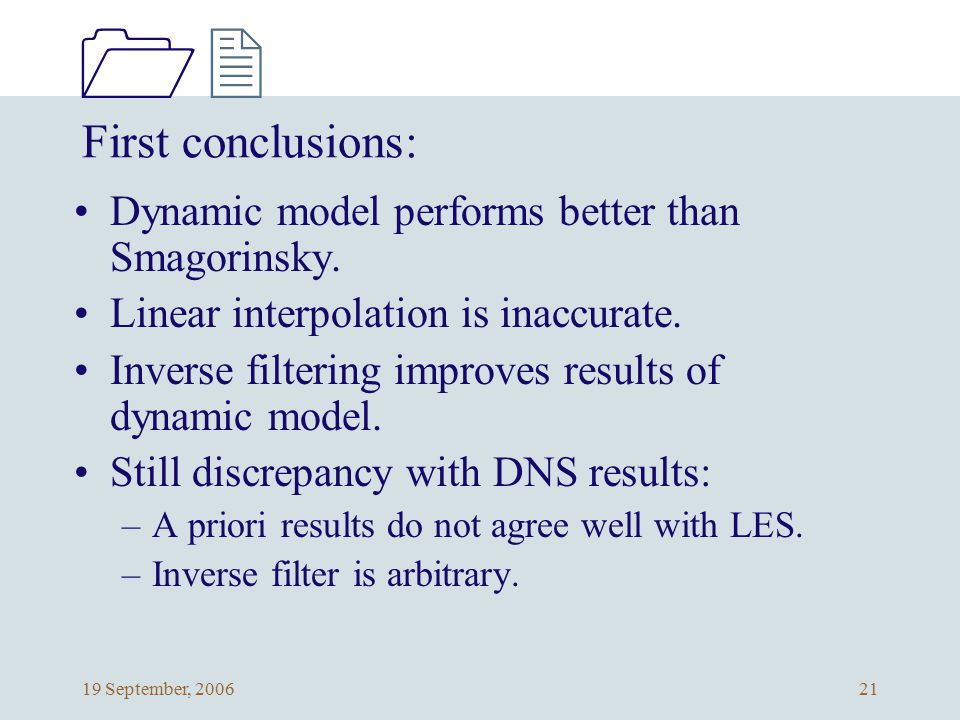 First conclusions:

• Dynamic model performs better than Smagorinsky.
• Linear interpolation is inaccurate.
• Inverse filtering improves results of dynamic model.
• Still discrepancy with DNS results:
– A priori results do not agree well with LES.
– Inverse filter is arbitrary.

19 September, 2006

21